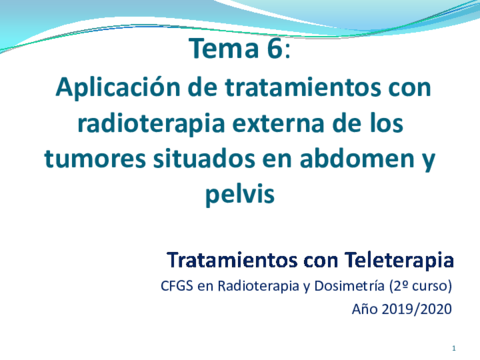 Tema 6:
Aplicación de tratamientos con radioterapia externa de los tumores situados en abdomen y pelvis

Tratamientos con Teleterapia
CFGS en Radioterapia y Dosimetría (2º curso)
Año 2019/2020

1